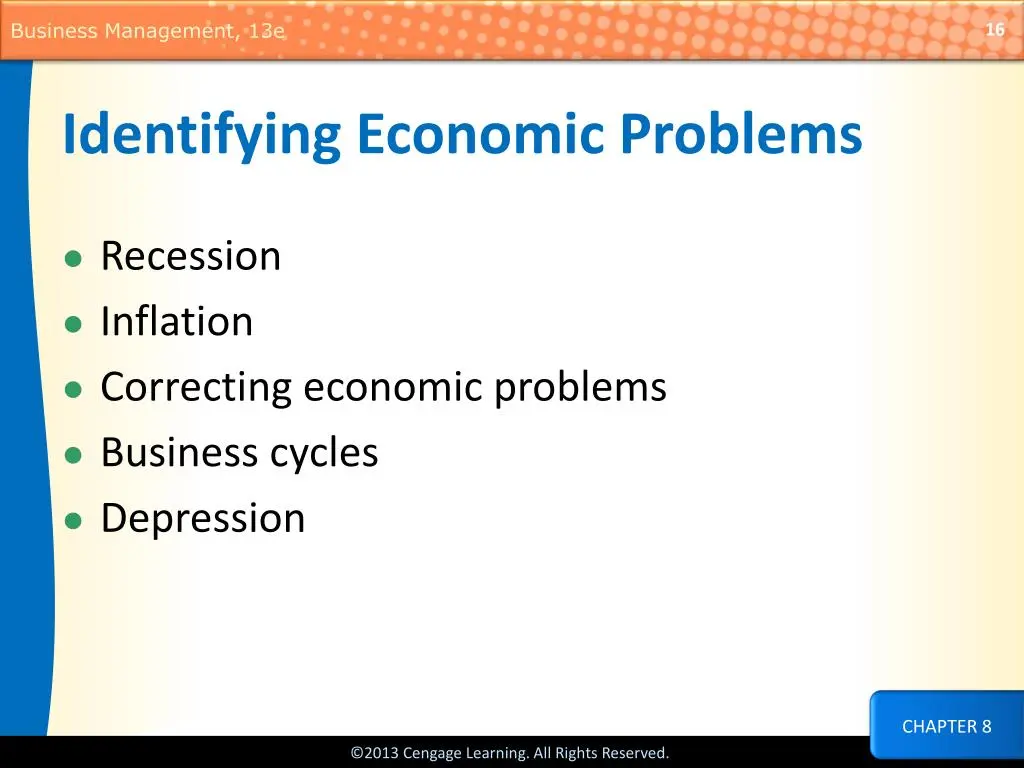 Business Management, 13e

16

Identifying Economic Problems

• Recession
• Inflation
• Correcting economic problems
• Business cycles
• Depression

CHAPTER 8

©2013 Cengage Learning. All Rights Reserved.